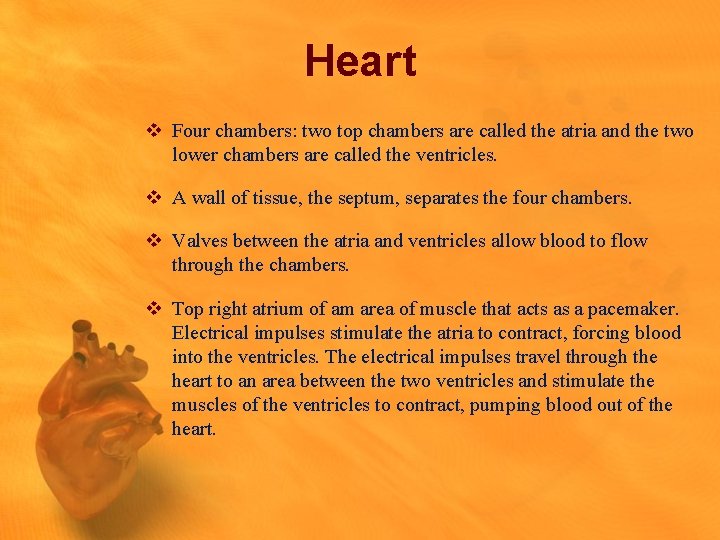 Heart

❖ Four chambers: two top chambers are called the atria and the two lower chambers are called the ventricles.

❖ A wall of tissue, the septum, separates the four chambers.

❖ Valves between the atria and ventricles allow blood to flow through the chambers.

❖ Top right atrium of am area of muscle that acts as a pacemaker. Electrical impulses stimulate the atria to contract, forcing blood into the ventricles. The electrical impulses travel through the heart to an area between the two ventricles and stimulate the muscles of the ventricles to contract, pumping blood out of the heart.